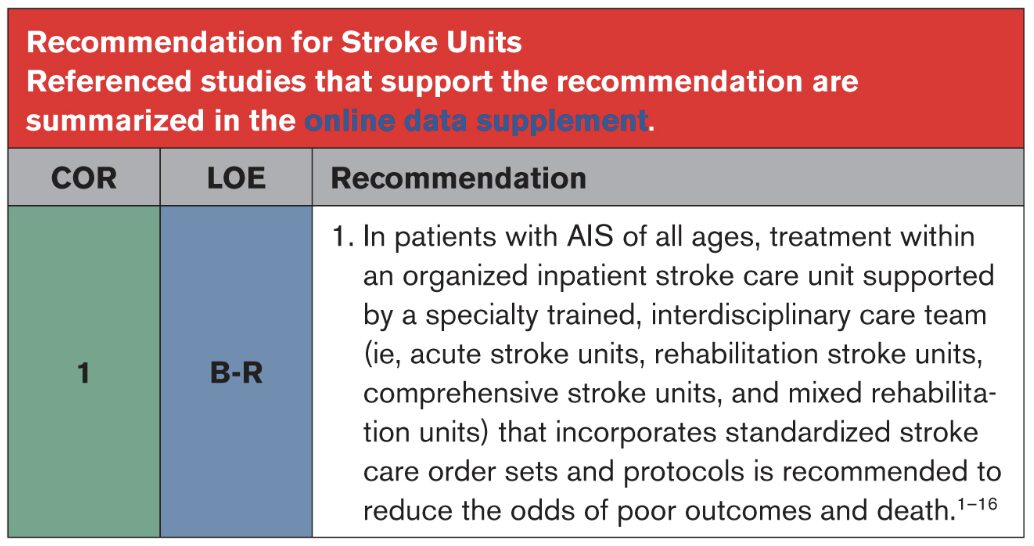 Recommendation for Stroke Units
Referenced studies that support the recommendation are summarized in the online data supplement.

| COR | LOE | Recommendation |
|---|---|---|
| 1 | B-R | 1. In patients with AIS of all ages, treatment within an organized inpatient stroke care unit supported by a specialty trained, interdisciplinary care team (ie, acute stroke units, rehabilitation stroke units, comprehensive stroke units, and mixed rehabilitation units) that incorporates standardized stroke care order sets and protocols is recommended to reduce the odds of poor outcomes and death.$^{1-16}$ |